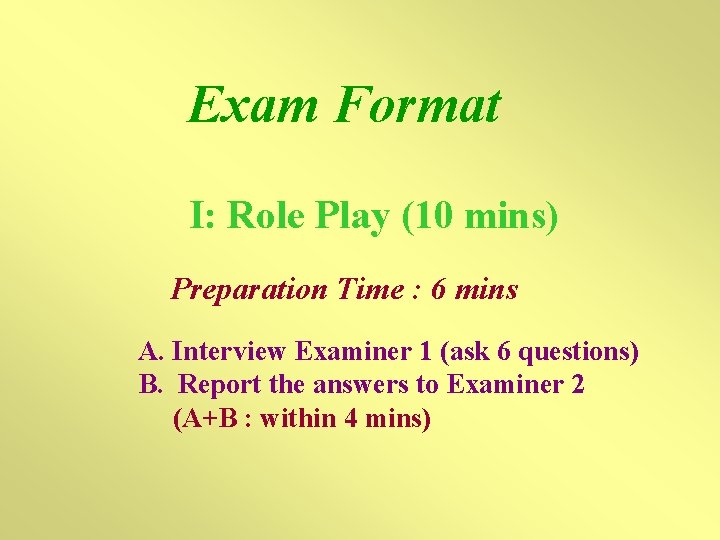 Exam Format

I: Role Play (10 mins)

Preparation Time : 6 mins

A. Interview Examiner 1 (ask 6 questions)
B. Report the answers to Examiner 2
(A+B : within 4 mins)